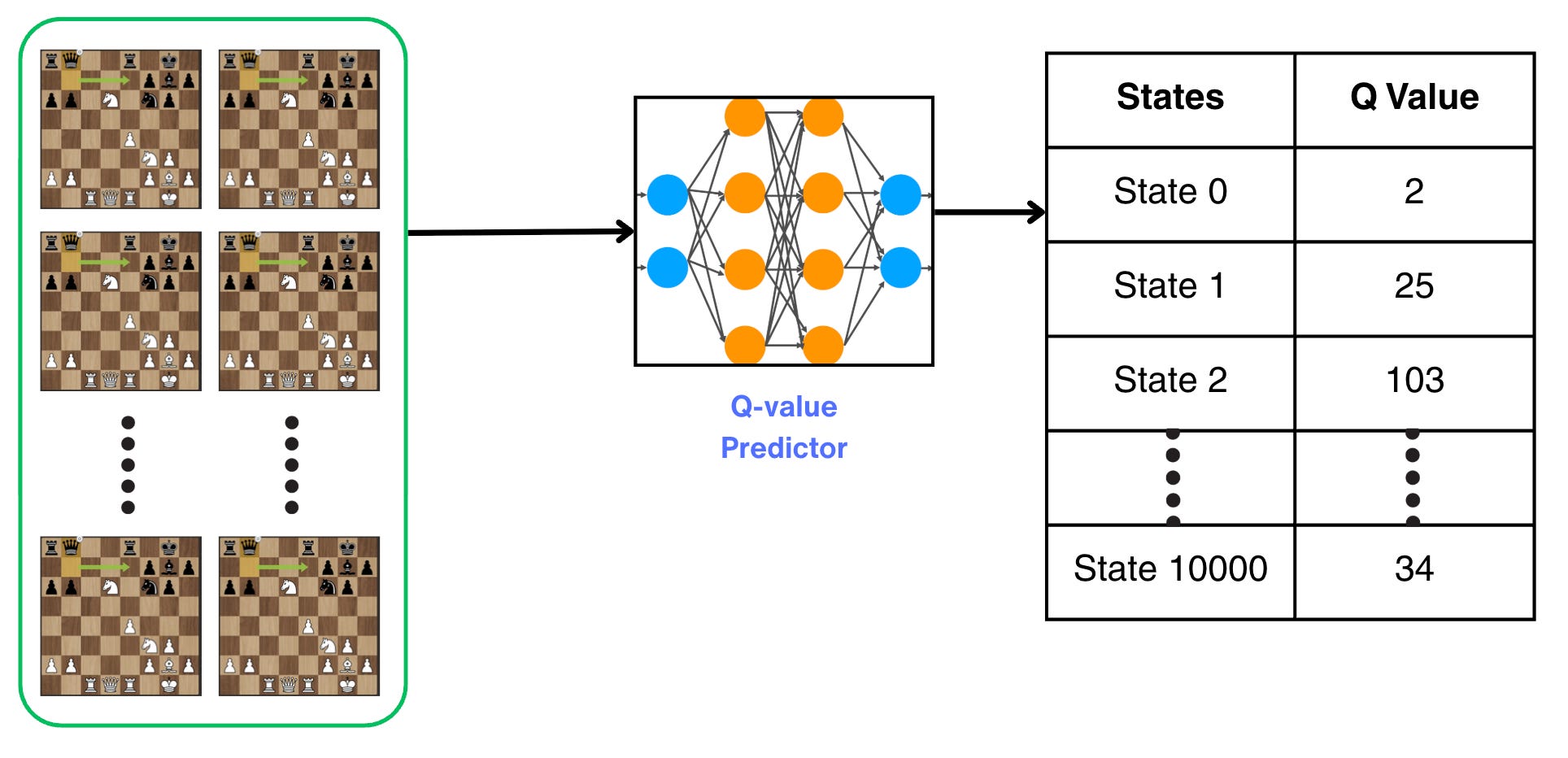 Q-value Predictor

| States | Q Value |
|---|---|
| State 0 | 2 |
| State 1 | 25 |
| State 2 | 103 |
| ⋮ | ⋮ |
| State 10000 | 34 |